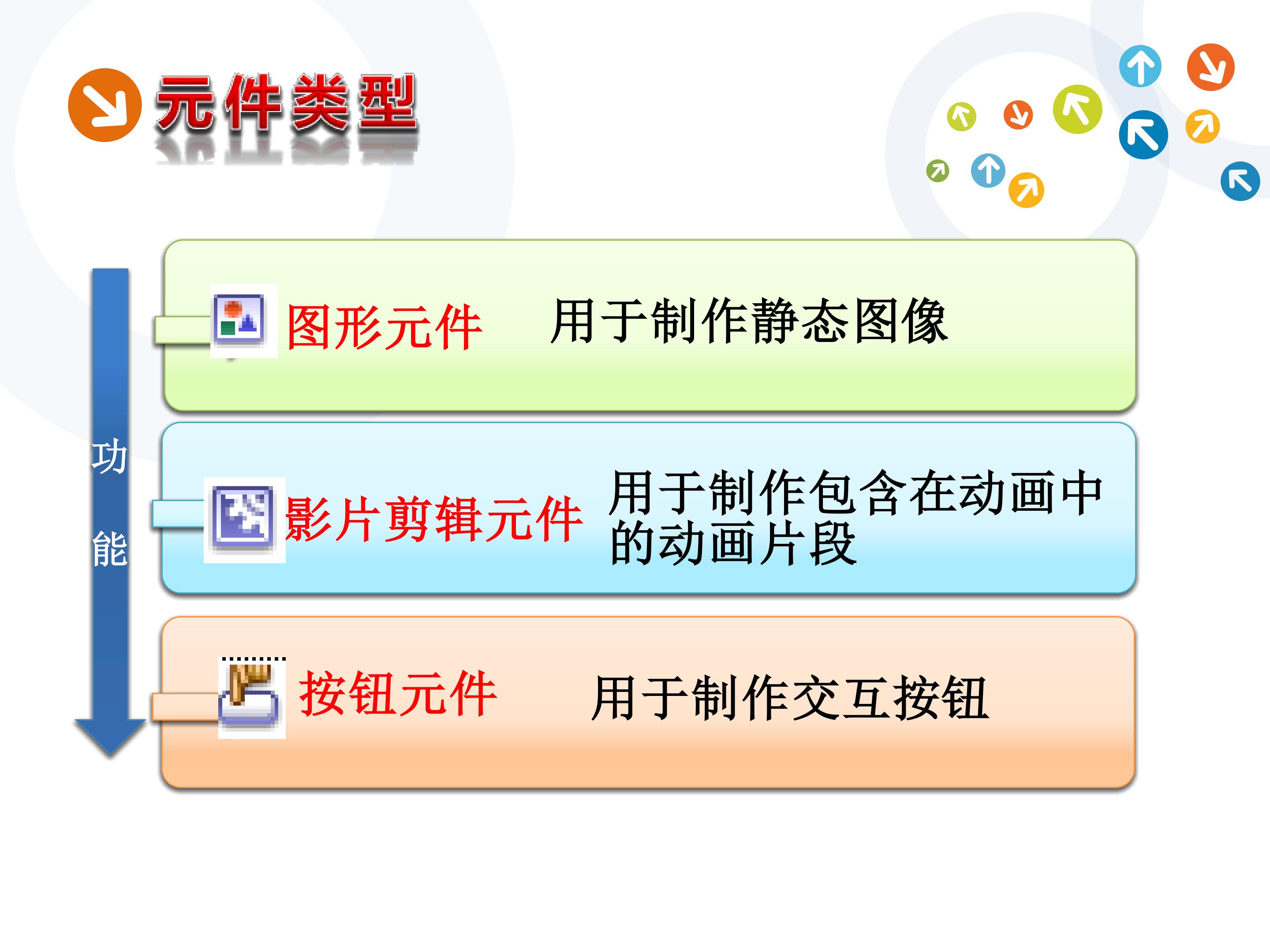 元件类型

功能

图形元件 用于制作静态图像

影片剪辑元件 用于制作包含在动画中的动画片段

按钮元件 用于制作交互按钮